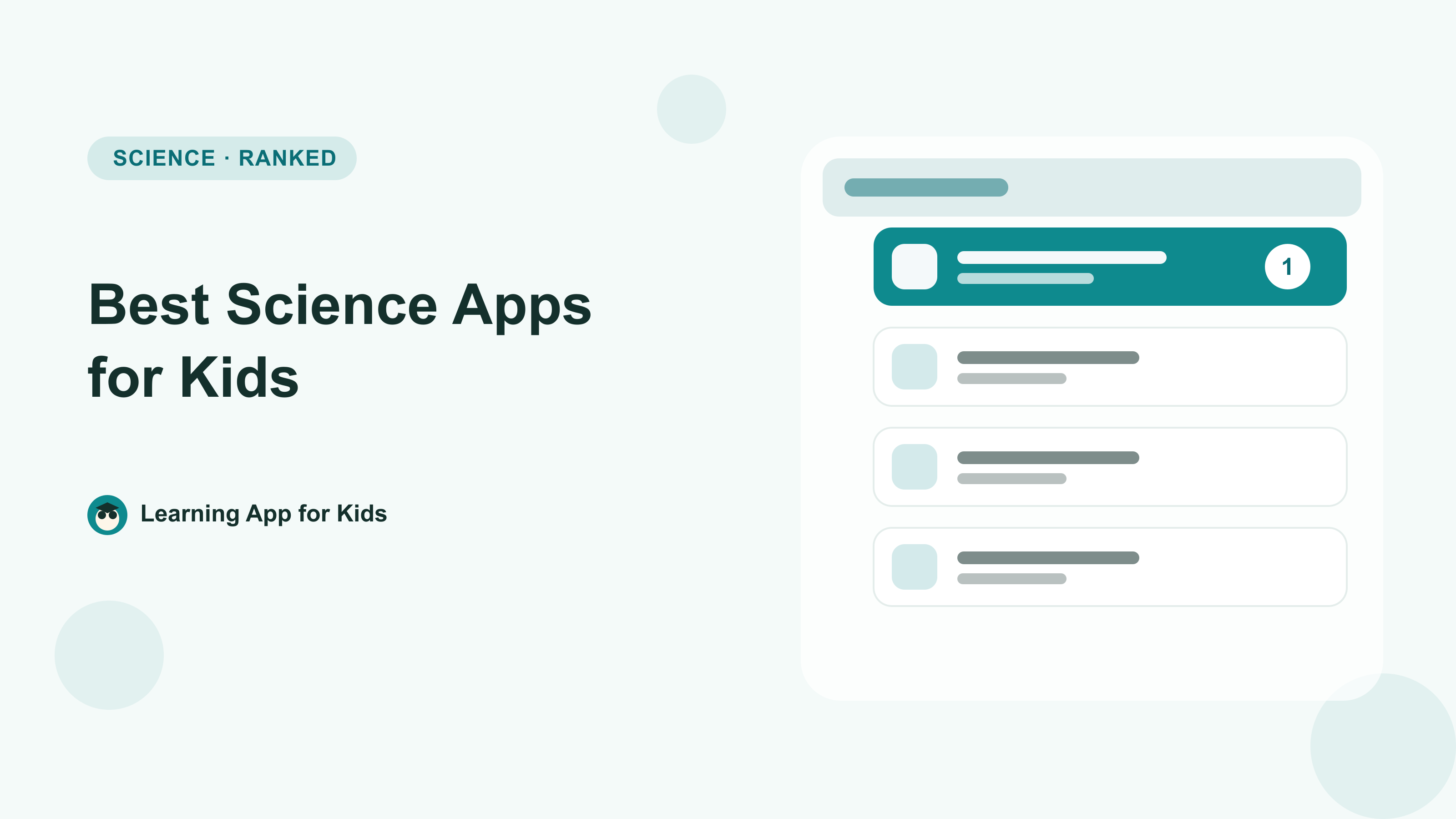 SCIENCE · RANKED

Best Science Apps for Kids

Learning App for Kids

1